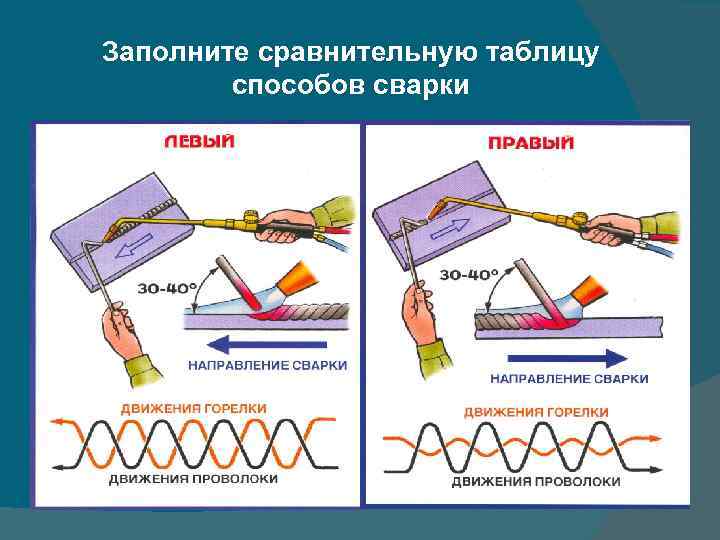 Заполните сравнительную таблицу способов сварки

ЛЕВЫЙ

30-40°

НАПРАВЛЕНИЕ СВАРКИ

ДВИЖЕНИЯ ГОРЕЛКИ

ДВИЖЕНИЯ ПРОВОЛОКИ

ПРАВЫЙ

30-40°

НАПРАВЛЕНИЕ СВАРКИ

ДВИЖЕНИЯ ГОРЕЛКИ

ДВИЖЕНИЯ ПРОВОЛОКИ